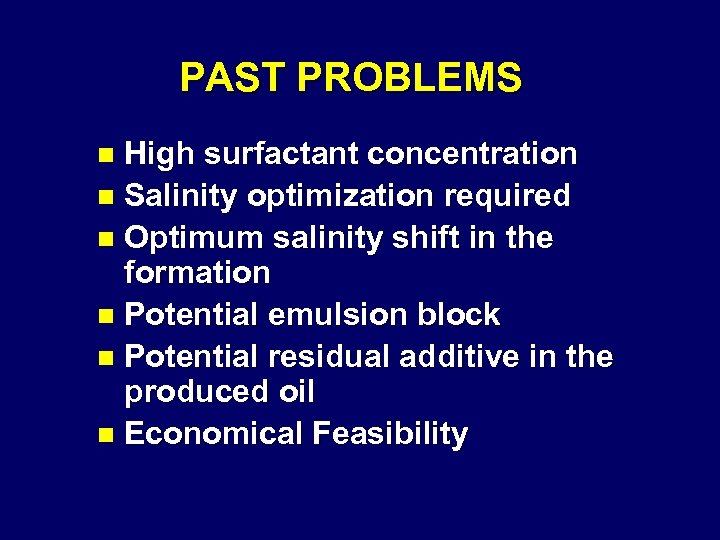 PAST PROBLEMS

- High surfactant concentration
- Salinity optimization required
- Optimum salinity shift in the formation
- Potential emulsion block
- Potential residual additive in the produced oil
- Economical Feasibility